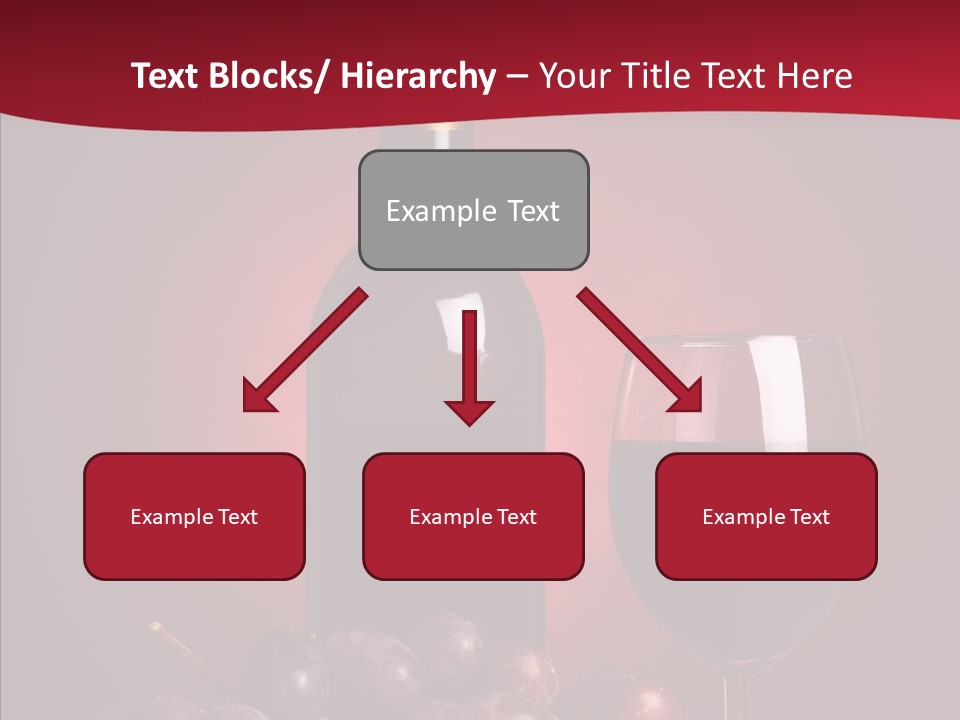 Text Blocks/ Hierarchy – Your Title Text Here

Example Text

Example Text

Example Text

Example Text